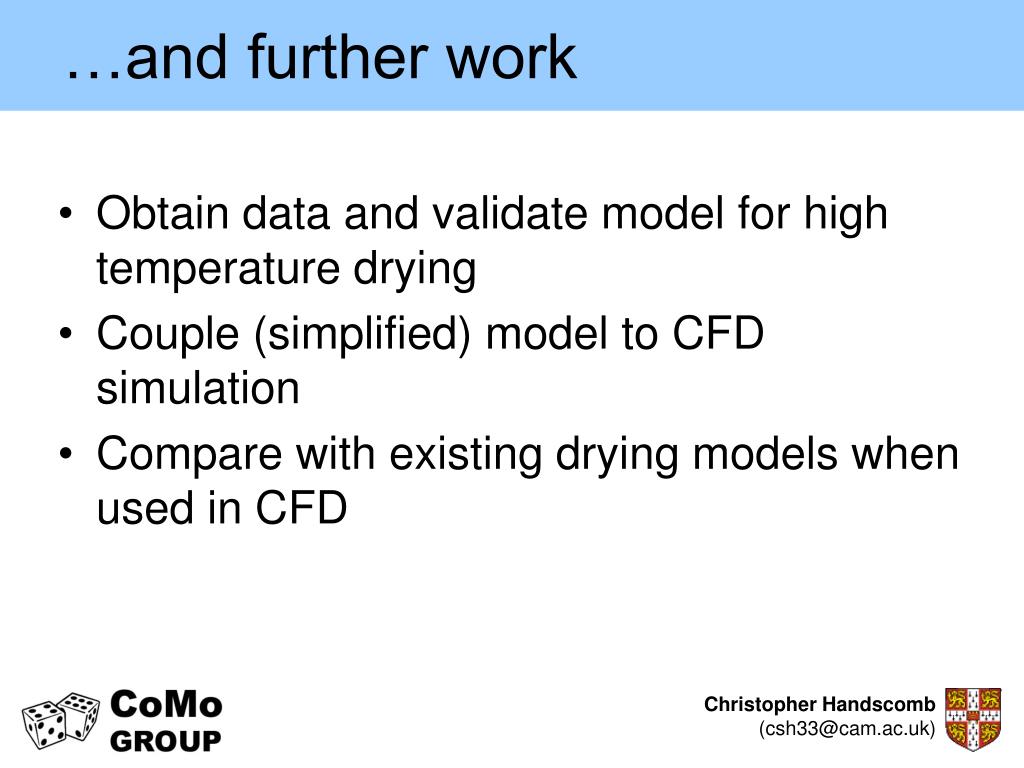 …and further work

• Obtain data and validate model for high temperature drying
• Couple (simplified) model to CFD simulation
• Compare with existing drying models when used in CFD

CoMo GROUP

Christopher Handscomb
(csh33@cam.ac.uk)